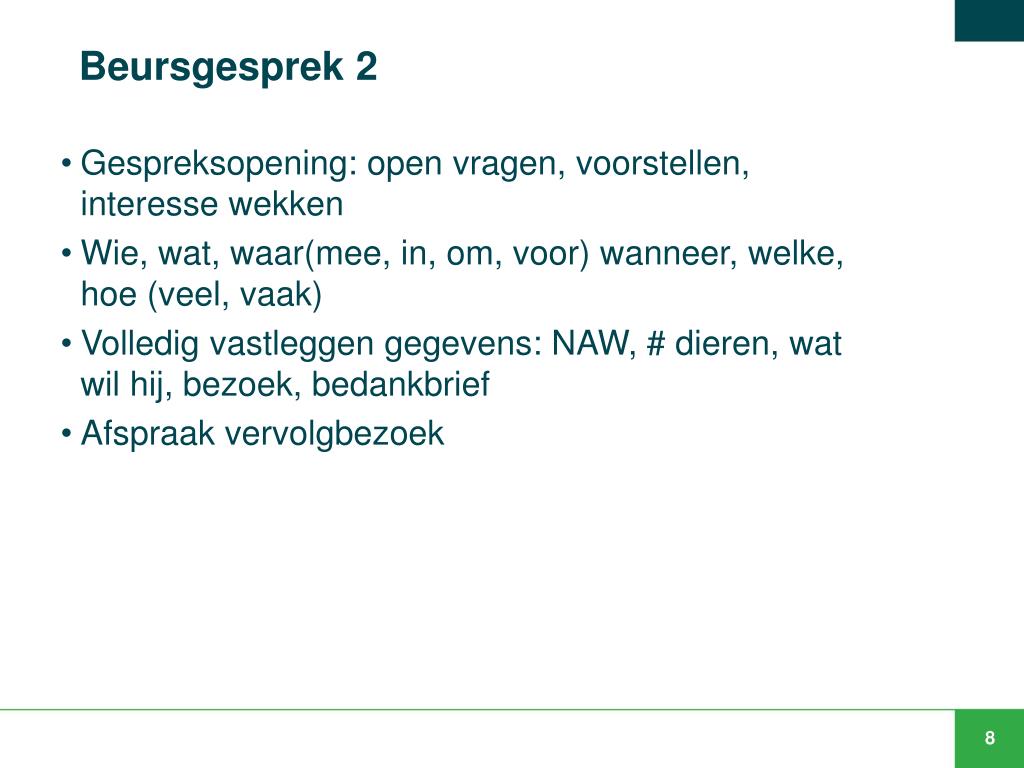 Beursgesprek 2

• Gespreksopening: open vragen, voorstellen, interesse wekken
• Wie, wat, waar(mee, in, om, voor) wanneer, welke, hoe (veel, vaak)
• Volledig vastleggen gegevens: NAW, # dieren, wat wil hij, bezoek, bedankbrief
• Afspraak vervolgbezoek

8